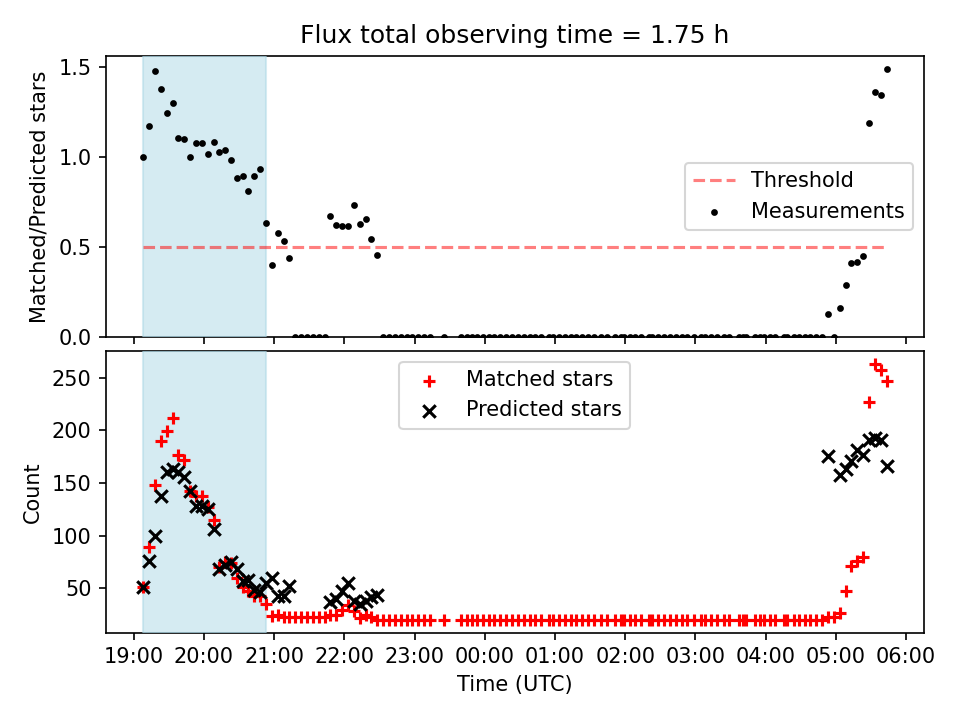 Flux total observing time = 1.75 h

Matched/Predicted stars

1.5
1.0
0.5
0.0

Threshold
Measurements

Count

250
200
150
100
50

Matched stars
Predicted stars

19:00 20:00 21:00 22:00 23:00 00:00 01:00 02:00 03:00 04:00 05:00 06:00

Time (UTC)